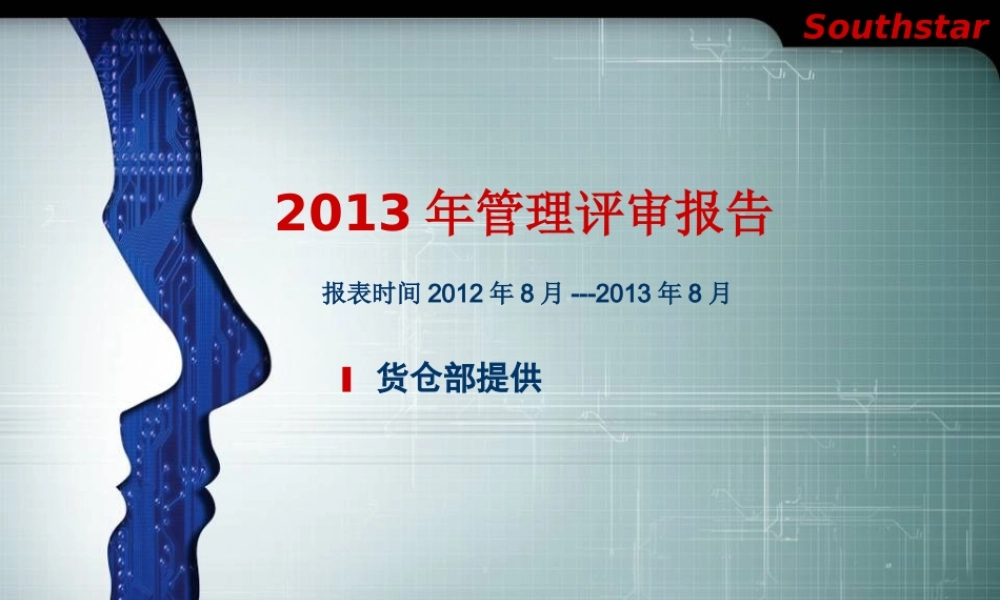 Southstar

2013 年管理评审报告

报表时间 2012 年 8 月 ---2013 年 8 月

货仓部提供